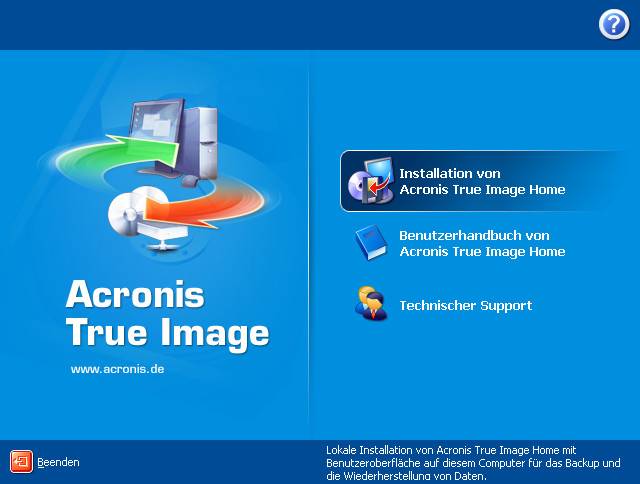 ?

Acronis True Image

www.acronis.de

Installation von Acronis True Image Home

Benutzerhandbuch von Acronis True Image Home

Technischer Support

Beenden

Lokale Installation von Acronis True Image Home mit Benutzeroberfläche auf diesem Computer für das Backup und die Wiederherstellung von Daten.